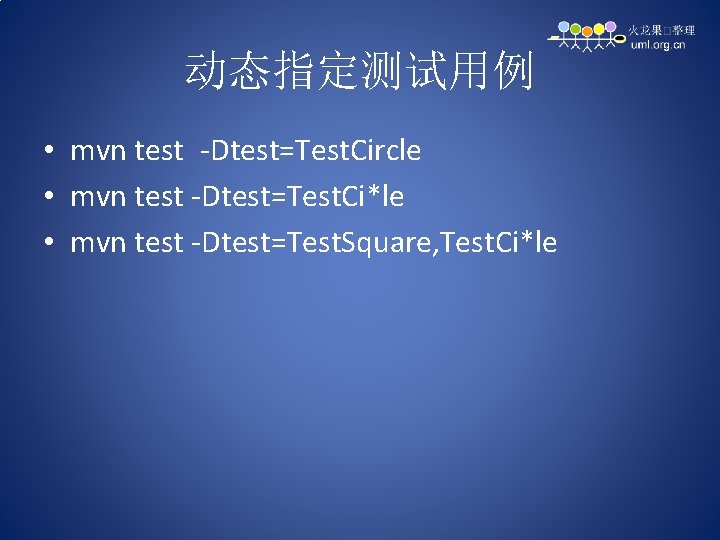 火龙果□整理
uml.org.cn

动态指定测试用例

• mvn test -Dtest=TestCircle
• mvn test -Dtest=TestCi*le
• mvn test -Dtest=TestSquare,TestCi*le